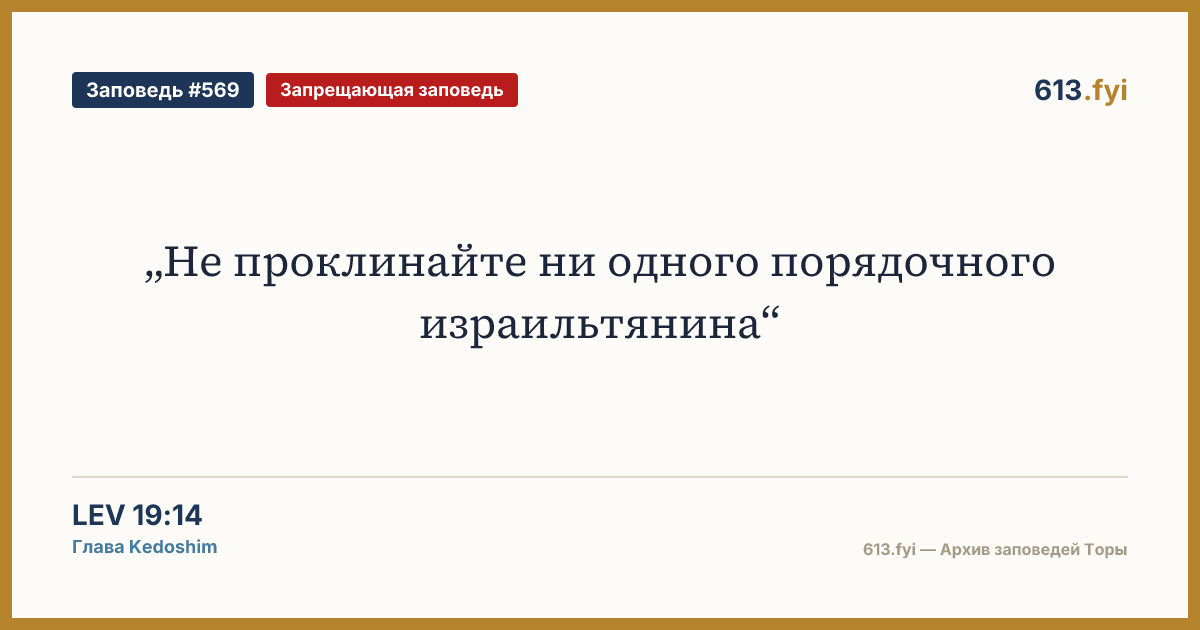 Заповедь #569

Запрещающая заповедь

613.fyi

„Не проклинайте ни одного порядочного израильтянина“

LEV 19:14

Глава Kedoshim

613.fyi — Архив заповедей Торы